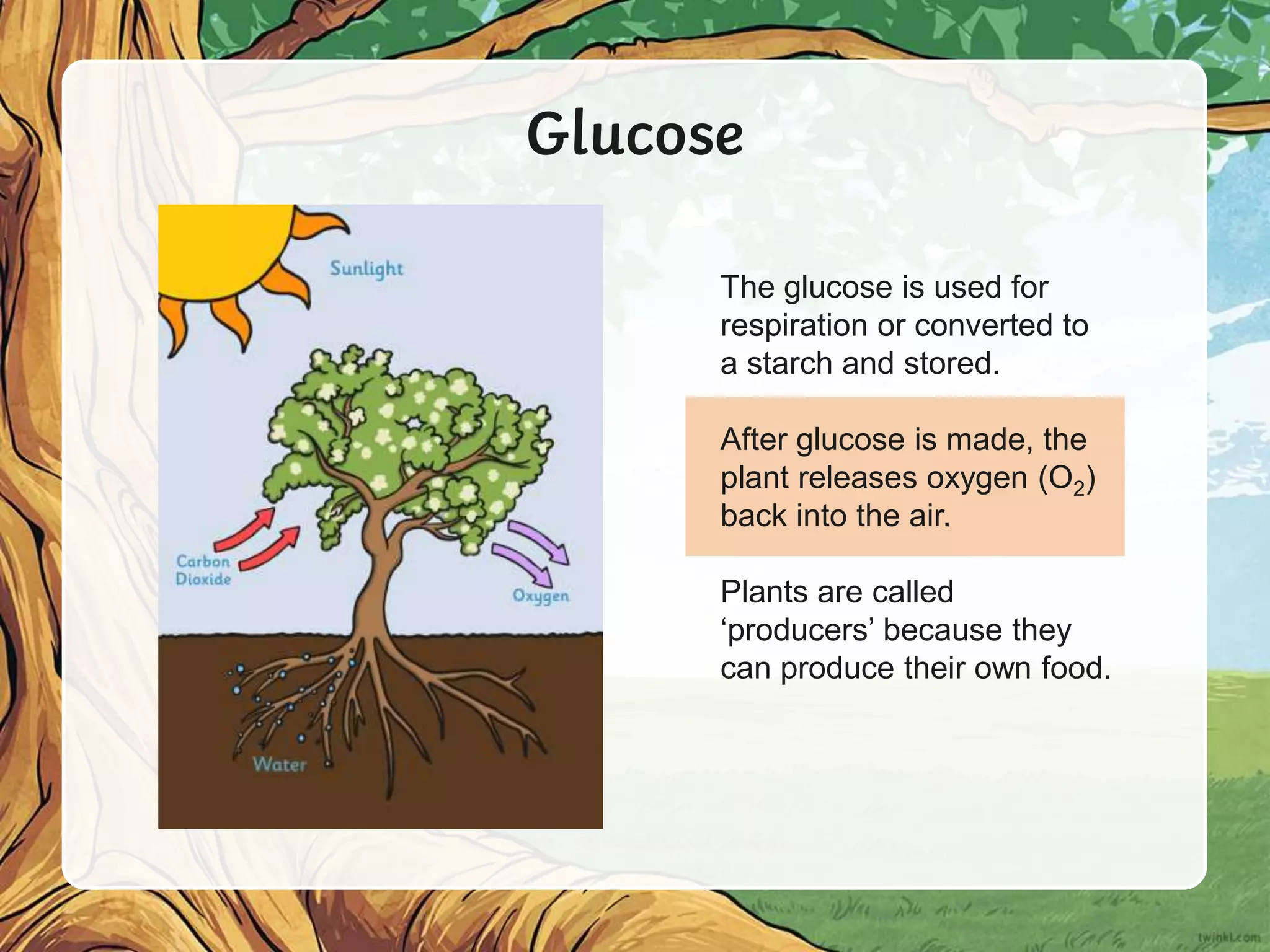 Glucose

Sunlight

Carbon Dioxide

Oxygen

Water

The glucose is used for respiration or converted to a starch and stored.

After glucose is made, the plant releases oxygen ($O_2$) back into the air.

Plants are called ‘producers’ because they can produce their own food.

twinkl.com